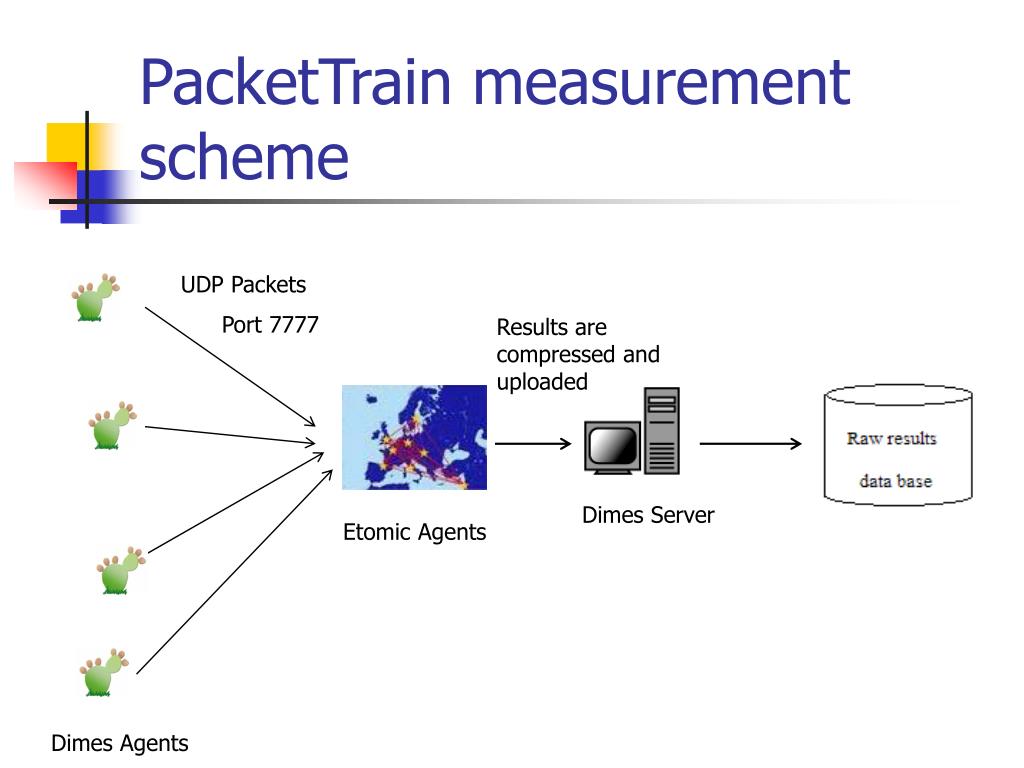 PacketTrain measurement scheme

UDP Packets

Port 7777

Results are compressed and uploaded

Raw results

data base

Etomic Agents

Dimes Server

Dimes Agents